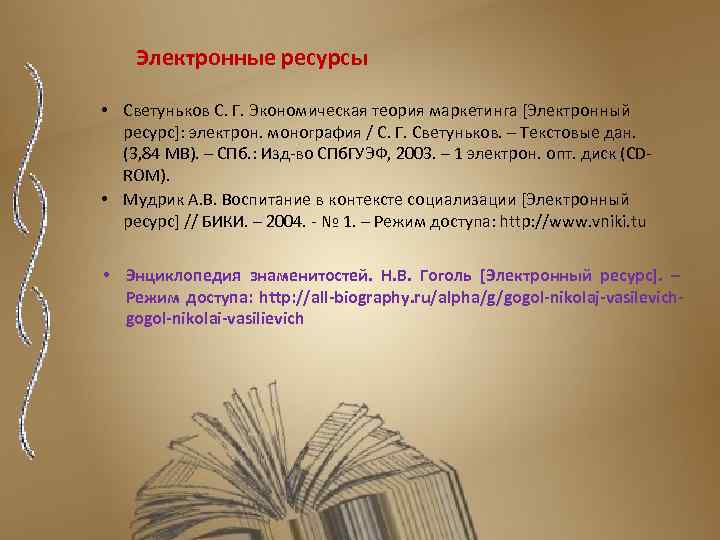 Электронные ресурсы

• Светуньков С. Г. Экономическая теория маркетинга [Электронный ресурс]: электрон. монография / С. Г. Светуньков. – Текстовые дан. (3,84 МВ). – СПб.: Изд-во СПбГУЭФ, 2003. – 1 электрон. опт. диск (CD-ROM).

• Мудрик А.В. Воспитание в контексте социализации [Электронный ресурс] // БИКИ. – 2004. - № 1. – Режим доступа: http://www.vniki.tu

• Энциклопедия знаменитостей. Н.В. Гоголь [Электронный ресурс]. – Режим доступа: http://all-biography.ru/alpha/g/gogol-nikolaj-vasilevich-gogol-nikolai-vasilievich